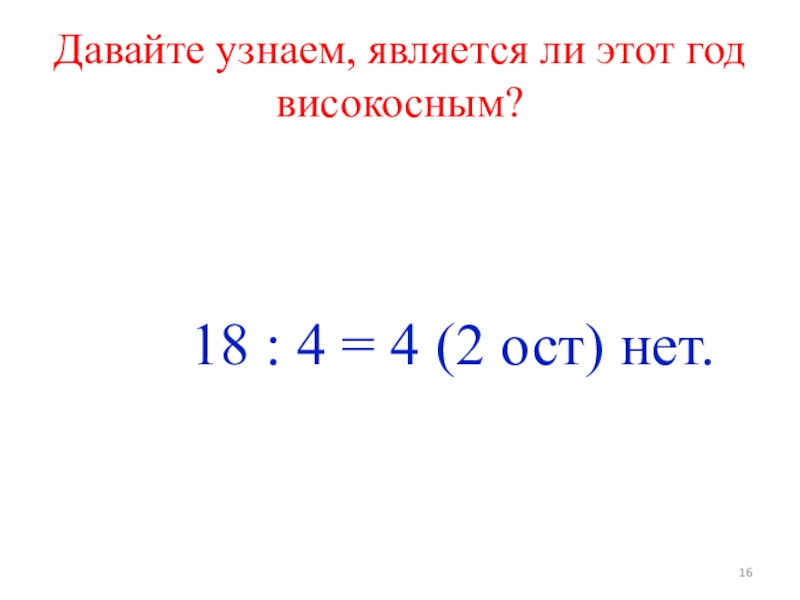 Давайте узнаем, является ли этот год високосным?

18 : 4 = 4 (2 ост) нет.

16